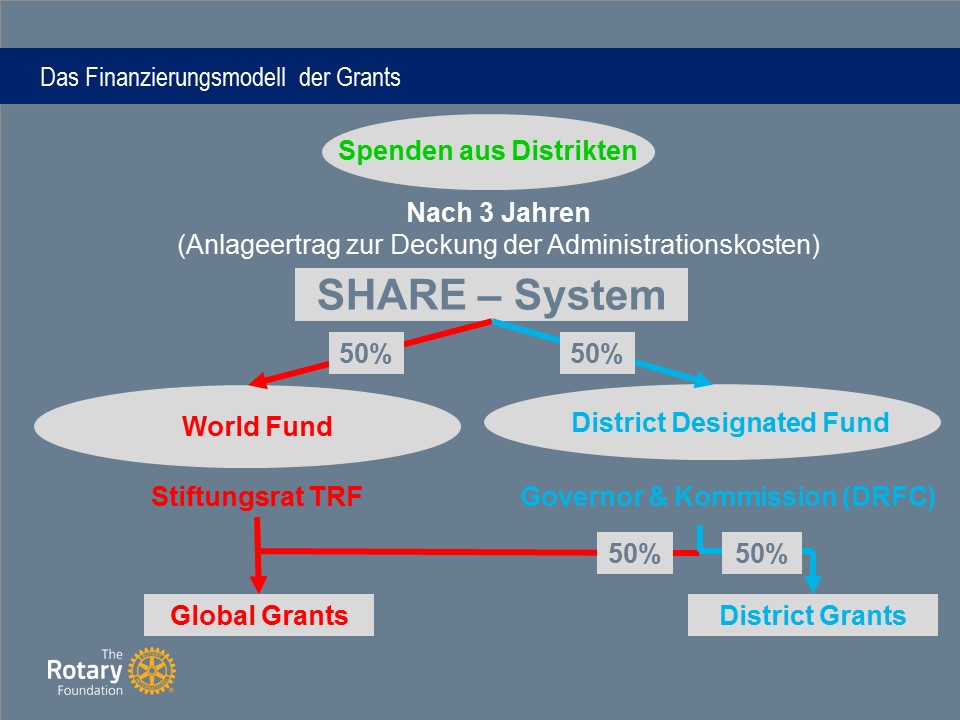 Das Finanzierungsmodell der Grants

Spenden aus Distrikten

Nach 3 Jahren
(Anlageertrag zur Deckung der Administrationskosten)

SHARE – System

50%

50%

World Fund

District Designated Fund

Stiftungsrat TRF

Governor & Kommission (DRFC)

50%

50%

Global Grants

District Grants

The Rotary Foundation